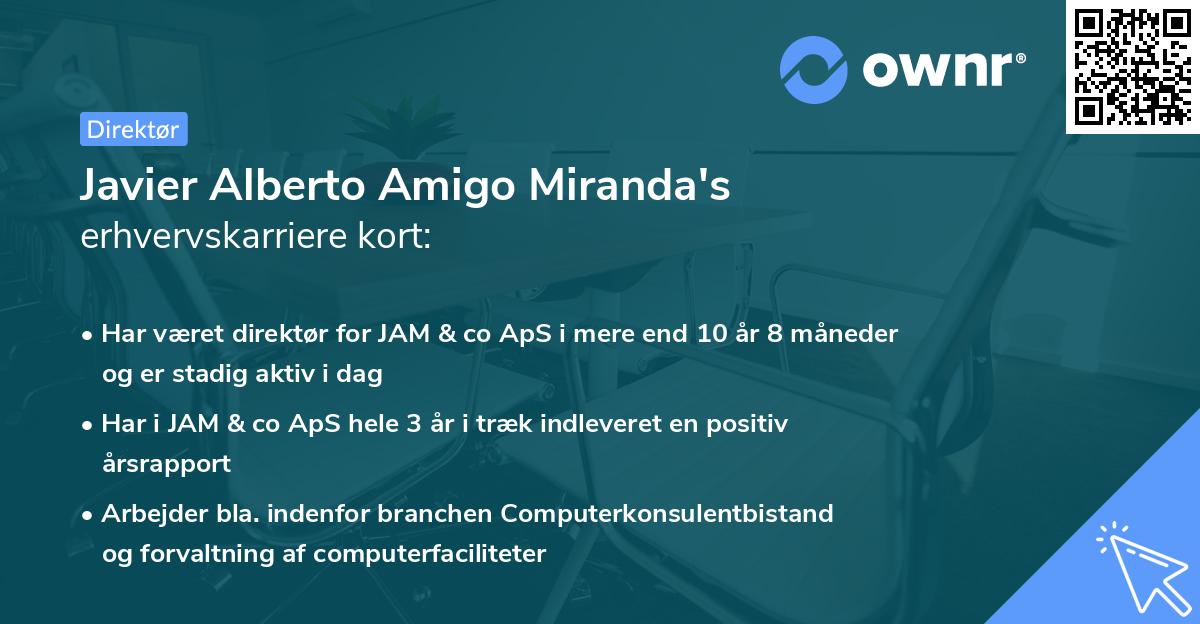 ownr®

Direktør

Javier Alberto Amigo Miranda's
erhvervskarriere kort:

• Har været direktør for JAM & co ApS i mere end 10 år 8 måneder og er stadig aktiv i dag
• Har i JAM & co ApS hele 3 år i træk indleveret en positiv årsrapport
• Arbejder bla. indenfor branchen Computerkonsulentbistand og forvaltning af computerfaciliteter